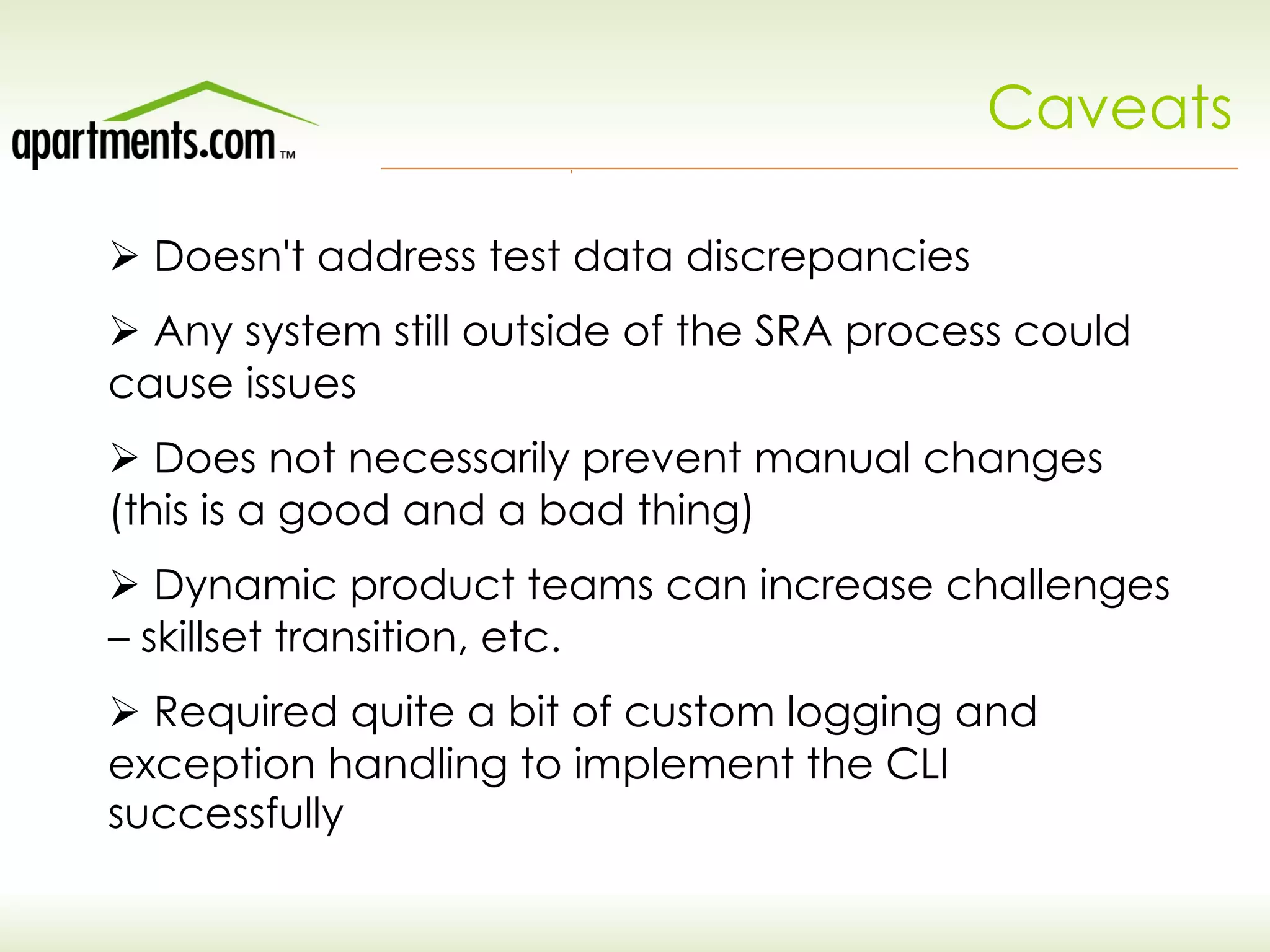 apartments.com™

Caveats

➢ Doesn't address test data discrepancies

➢ Any system still outside of the SRA process could cause issues

➢ Does not necessarily prevent manual changes (this is a good and a bad thing)

➢ Dynamic product teams can increase challenges – skillset transition, etc.

➢ Required quite a bit of custom logging and exception handling to implement the CLI successfully